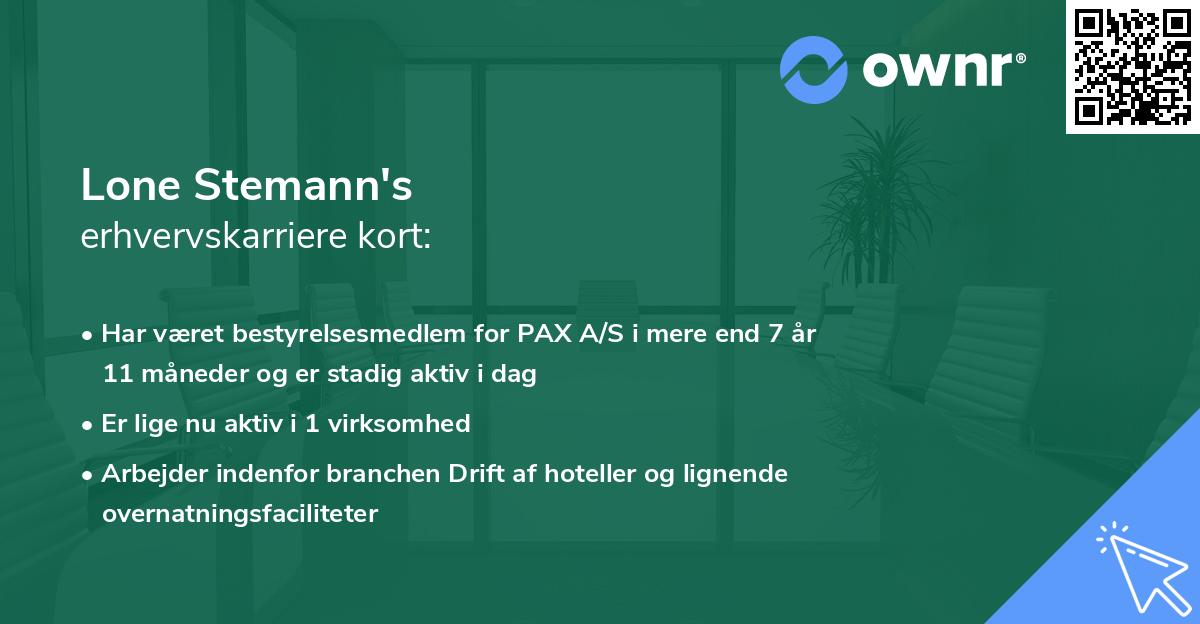 ownr®

Lone Stemann's
erhvervskarriere kort:

• Har været bestyrelsesmedlem for PAX A/S i mere end 7 år 11 måneder og er stadig aktiv i dag
• Er lige nu aktiv i 1 virksomhed
• Arbejder indenfor branchen Drift af hoteller og lignende overnatningsfaciliteter